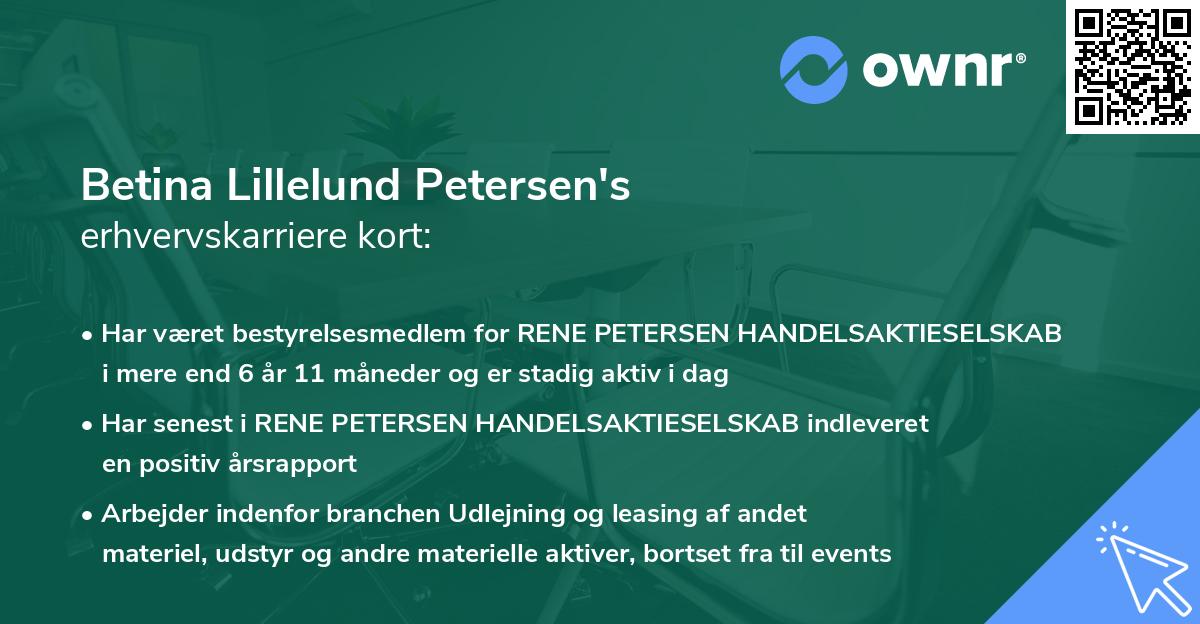 ownr®

Betina Lillelund Petersen's
erhvervskarriere kort:

• Har været bestyrelsesmedlem for RENE PETERSEN HANDELSAKTIESELSKAB i mere end 6 år 11 måneder og er stadig aktiv i dag

• Har senest i RENE PETERSEN HANDELSAKTIESELSKAB indleveret en positiv årsrapport

• Arbejder indenfor branchen Udlejning og leasing af andet materiel, udstyr og andre materielle aktiver, bortset fra til events